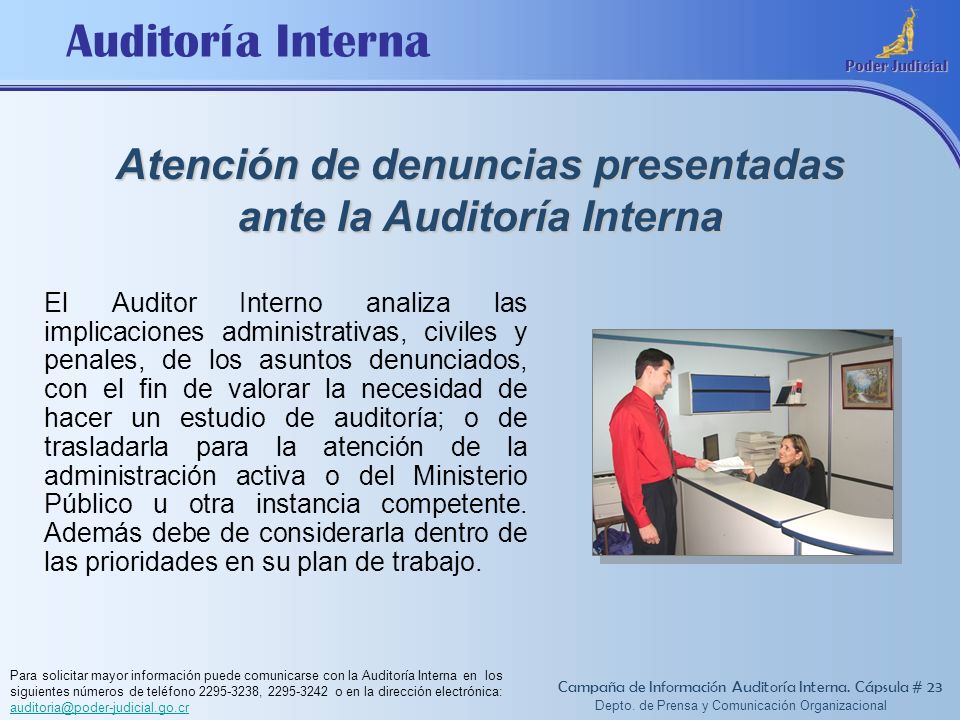 Auditoría Interna

Poder Judicial

Atención de denuncias presentadas ante la Auditoría Interna

El Auditor Interno analiza las implicaciones administrativas, civiles y penales, de los asuntos denunciados, con el fin de valorar la necesidad de hacer un estudio de auditoría; o de trasladarla para la atención de la administración activa o del Ministerio Público u otra instancia competente. Además debe de considerarla dentro de las prioridades en su plan de trabajo.

Para solicitar mayor información puede comunicarse con la Auditoría Interna en los siguientes números de teléfono 2295-3238, 2295-3242 o en la dirección electrónica: auditoria@poder-judicial.go.cr

Campaña de Información Auditoría Interna. Cápsula # 23
Depto. de Prensa y Comunicación Organizacional